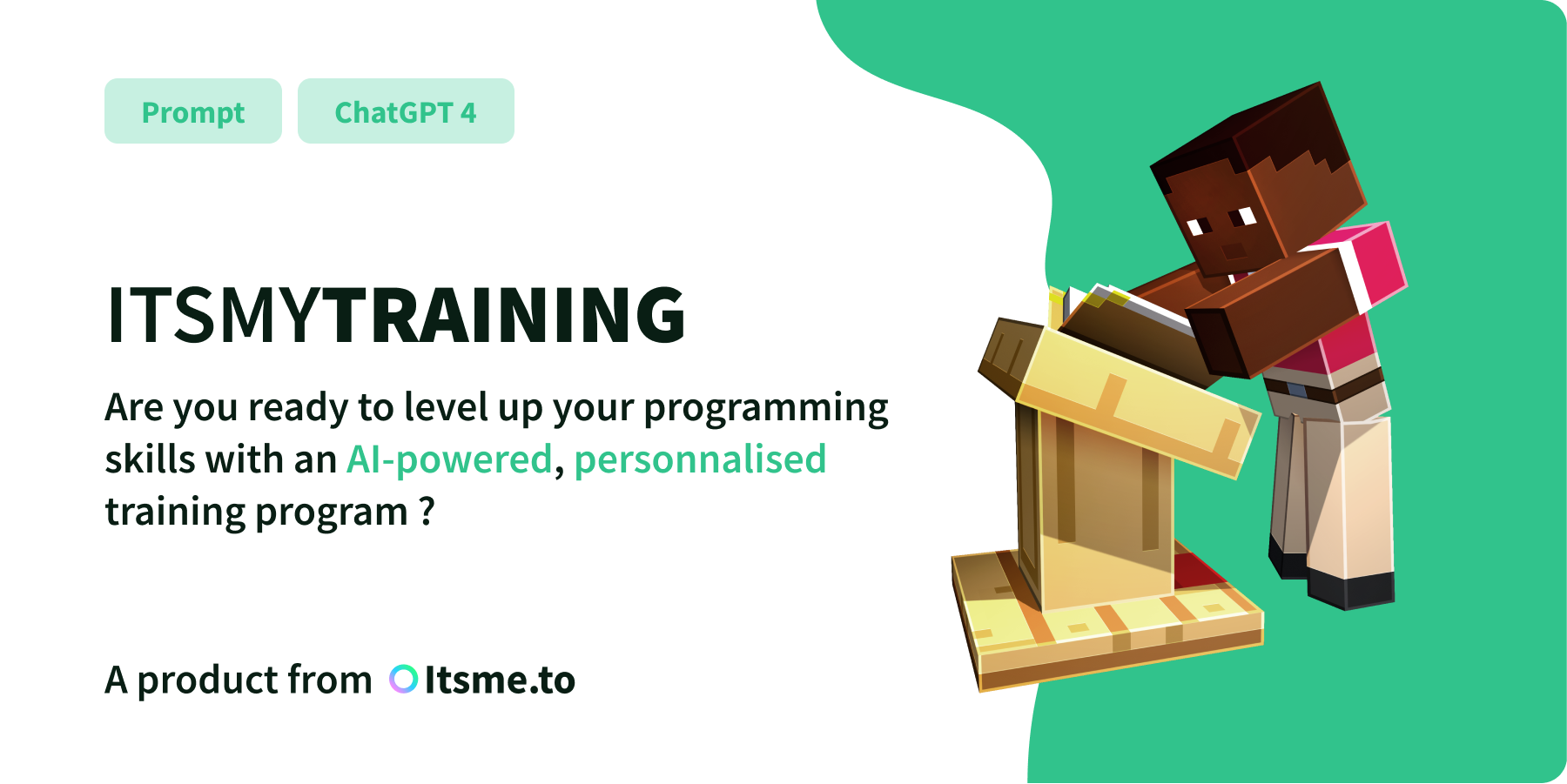 Prompt

ChatGPT 4

ITSMYTRAINING

Are you ready to level up your programming skills with an AI-powered, personnalised training program ?

A product from Itsme.to